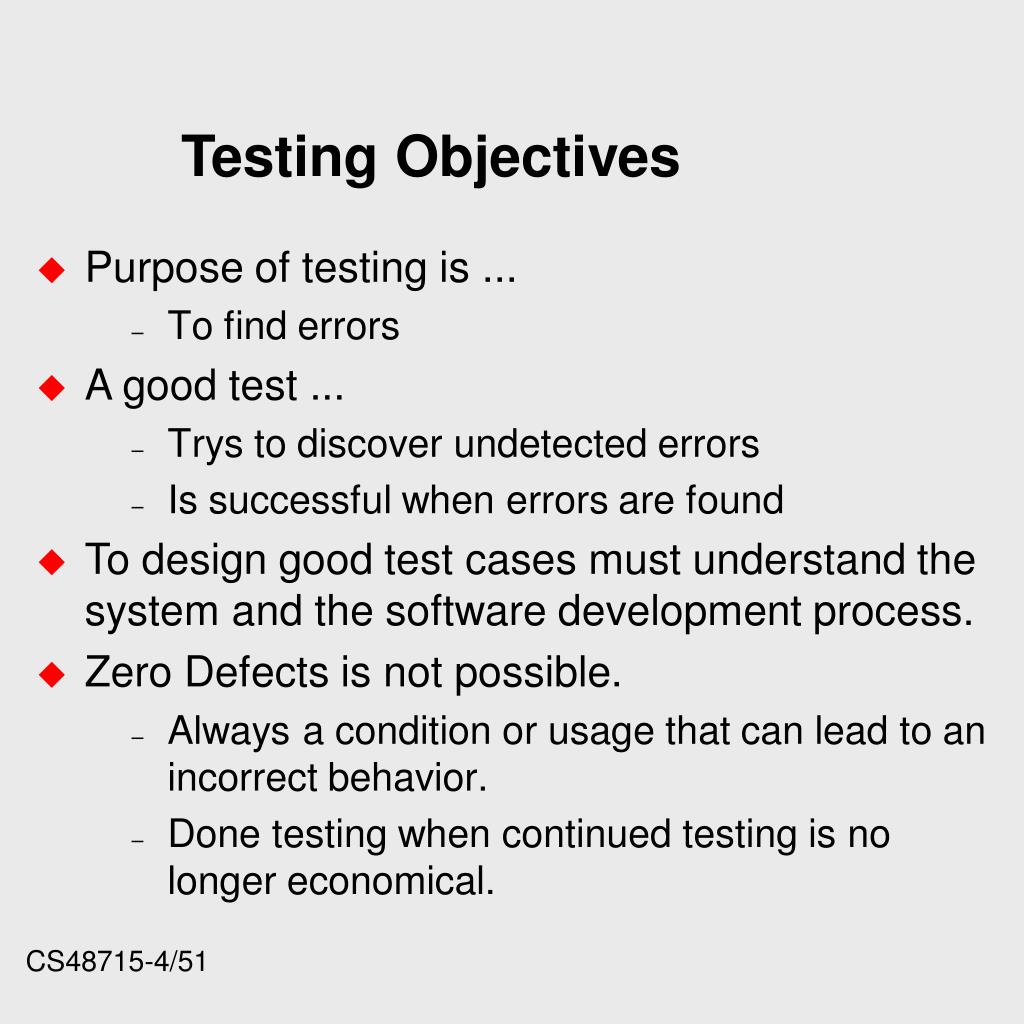 Testing Objectives

◆ Purpose of testing is ...
– To find errors

◆ A good test ...
– Trys to discover undetected errors
– Is successful when errors are found

◆ To design good test cases must understand the system and the software development process.

◆ Zero Defects is not possible.
– Always a condition or usage that can lead to an incorrect behavior.
– Done testing when continued testing is no longer economical.

CS48715-4/51